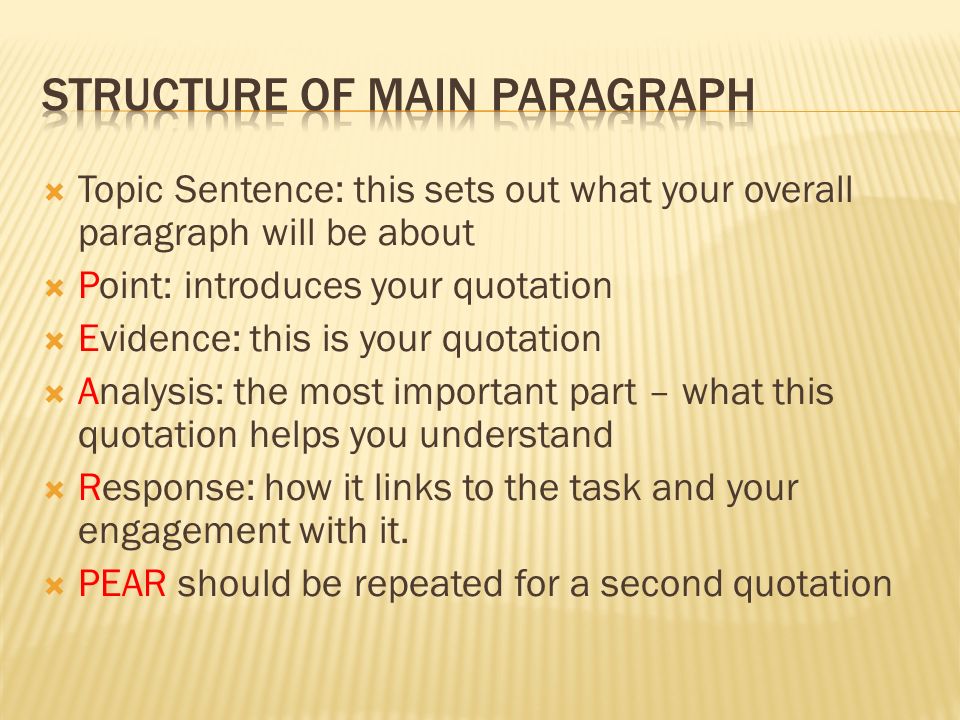 STRUCTURE OF MAIN PARAGRAPH

Topic Sentence: this sets out what your overall paragraph will be about

Point: introduces your quotation

Evidence: this is your quotation

Analysis: the most important part – what this quotation helps you understand

Response: how it links to the task and your engagement with it.

PEAR should be repeated for a second quotation